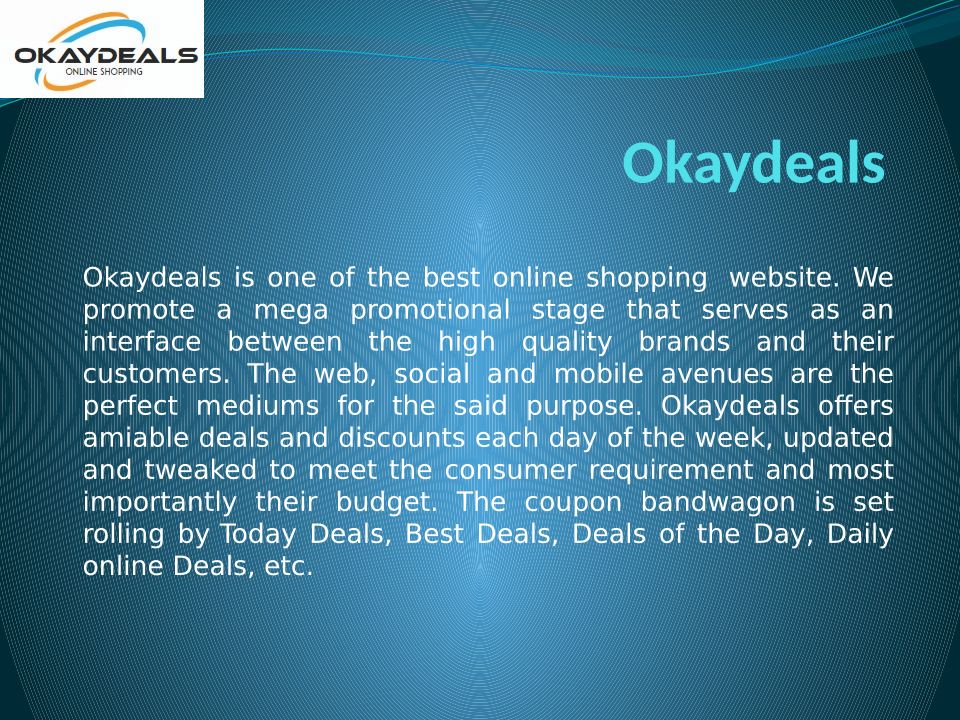 OKAYDEALS
ONLINE SHOPPING

Okaydeals

Okaydeals is one of the best online shopping website. We promote a mega promotional stage that serves as an interface between the high quality brands and their customers. The web, social and mobile avenues are the perfect mediums for the said purpose. Okaydeals offers amiable deals and discounts each day of the week, updated and tweaked to meet the consumer requirement and most importantly their budget. The coupon bandwagon is set rolling by Today Deals, Best Deals, Deals of the Day, Daily online Deals, etc.